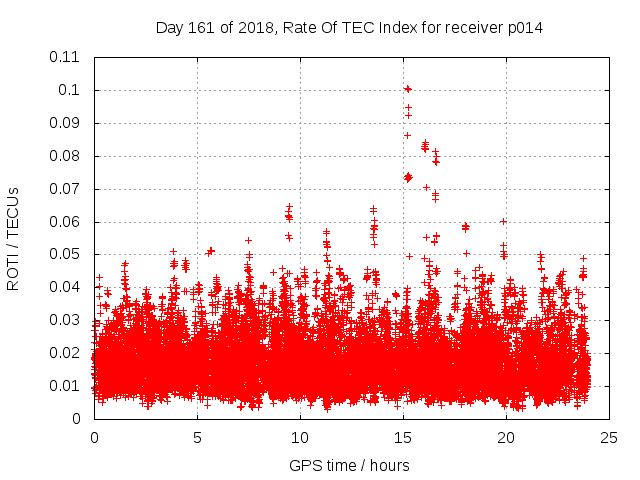 Day 161 of 2018, Rate Of TEC Index for receiver p014

ROTI / TECUs

0.11
0.1
0.09
0.08
0.07
0.06
0.05
0.04
0.03
0.02
0.01
0

0
5
10
15
20
25

GPS time / hours